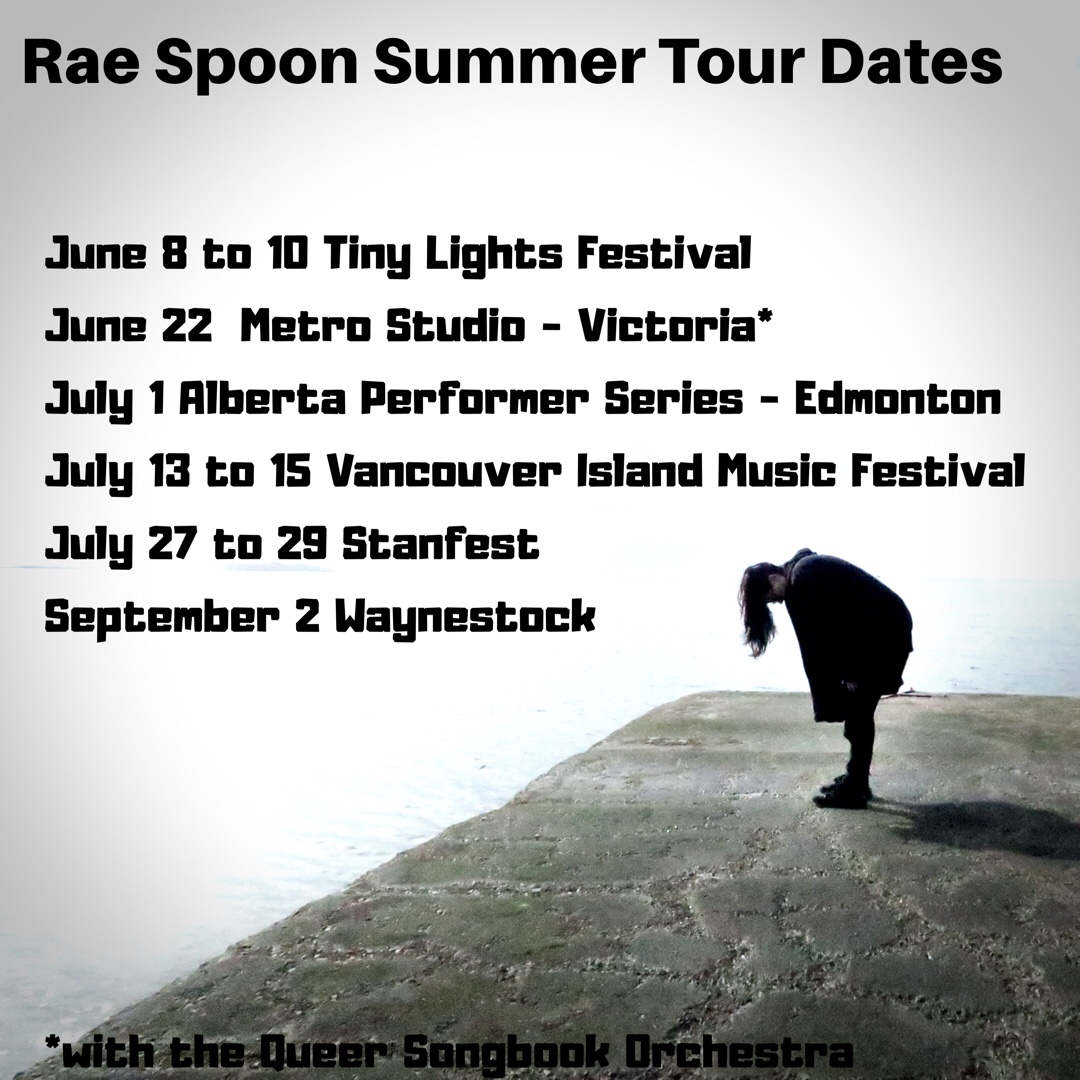 Rae Spoon Summer Tour Dates

June 8 to 10 Tiny Lights Festival

June 22 Metro Studio - Victoria*

July 1 Alberta Performer Series - Edmonton

July 13 to 15 Vancouver Island Music Festival

July 27 to 29 Stanfest

September 2 Waynestock

*with the Queer Songbook Orchestra